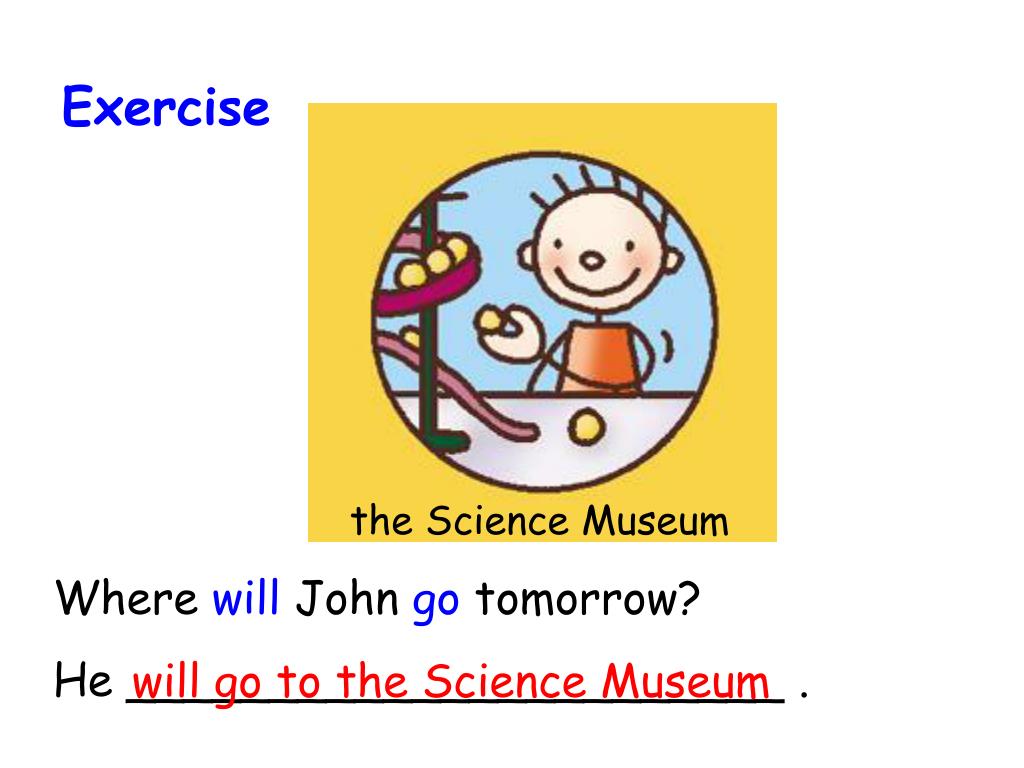 Exercise

the Science Museum

Where will John go tomorrow?

He will go to the Science Museum .